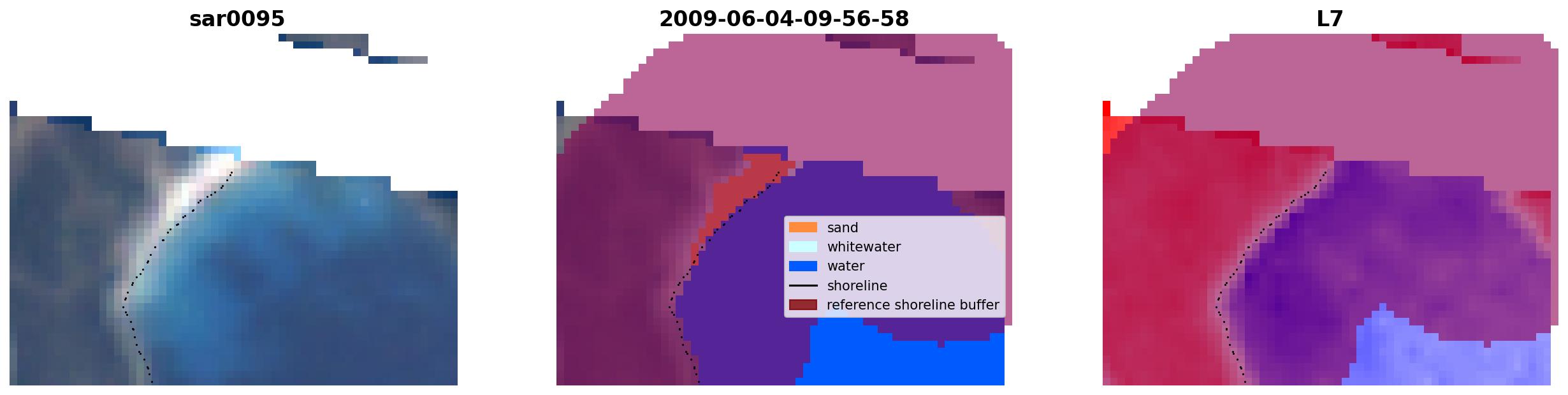 sar0095

2009-06-04-09-56-58

sand
whitewater
water
shoreline
reference shoreline buffer

L7